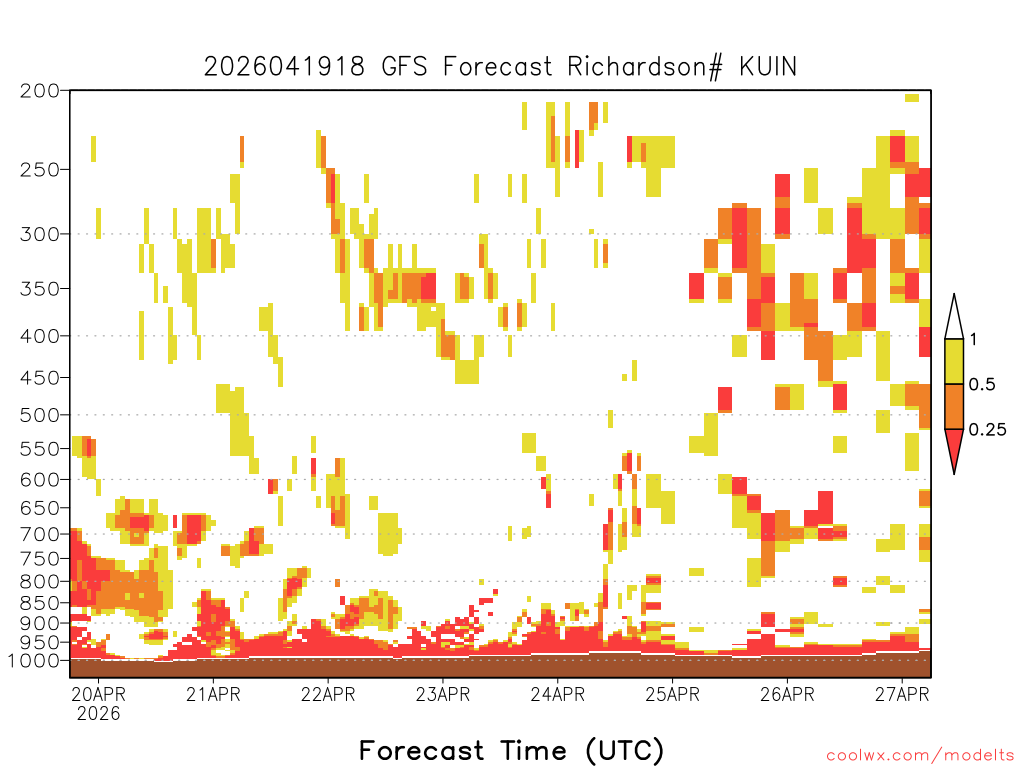 2026041918 GFS Forecast Richardson# KUIN

200
250
300
350
400
450
500
550
600
650
700
750
800
850
900
950
1000

1
0.5
0.25

20APR
2026
21APR
22APR
23APR
24APR
25APR
26APR
27APR

Forecast Time (UTC)

coolwx.com/modelts